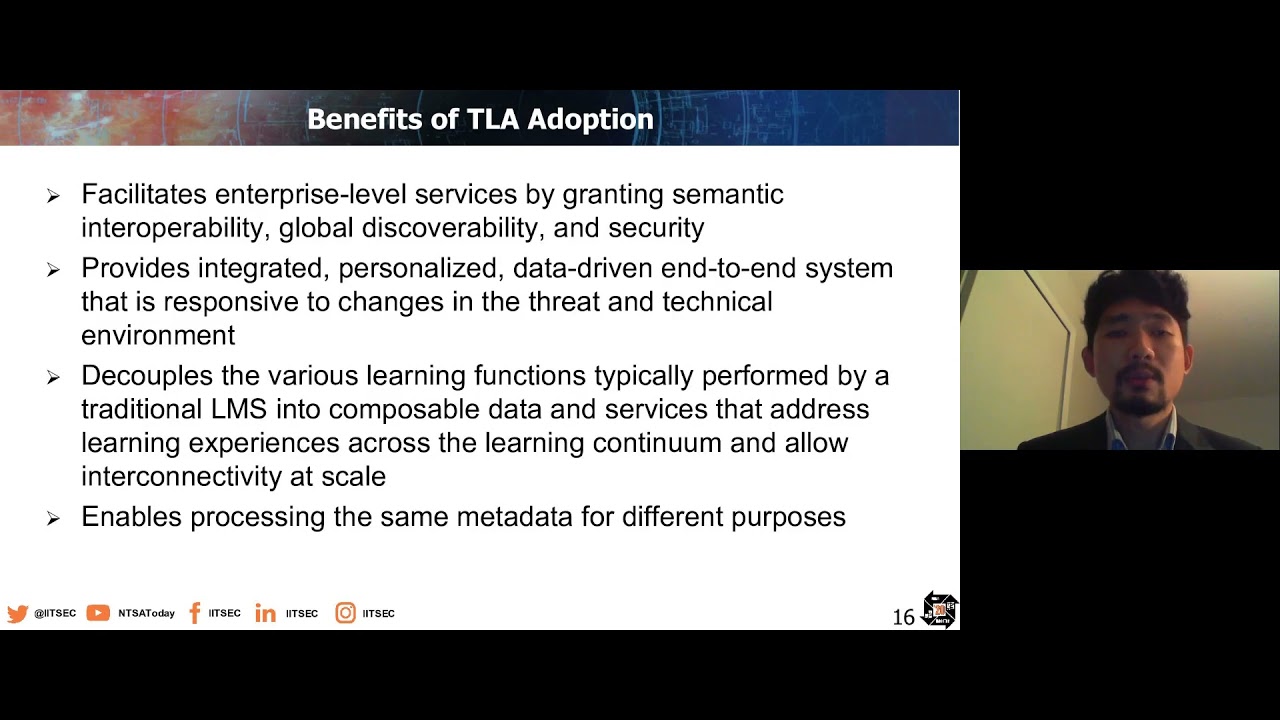 Benefits of TLA Adoption

➢ Facilitates enterprise-level services by granting semantic interoperability, global discoverability, and security

➢ Provides integrated, personalized, data-driven end-to-end system that is responsive to changes in the threat and technical environment

➢ Decouples the various learning functions typically performed by a traditional LMS into composable data and services that address learning experiences across the learning continuum and allow interconnectivity at scale

➢ Enables processing the same metadata for different purposes

@IITSEC NTSAToday IITSEC IITSEC IITSEC

16